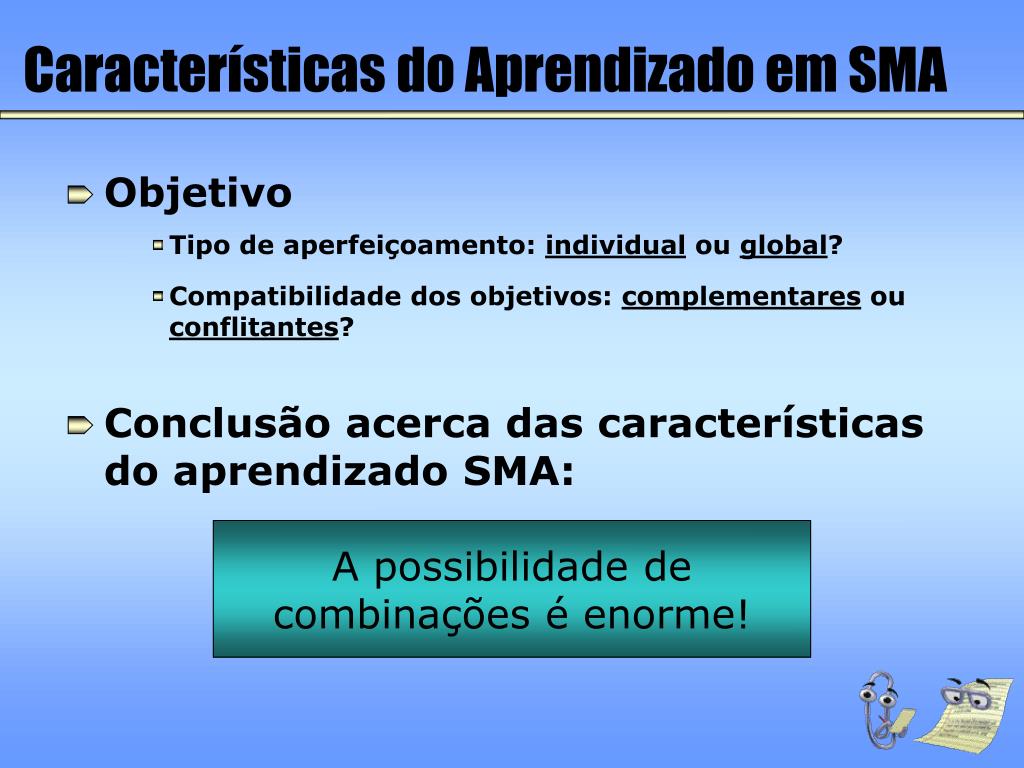 Características do Aprendizado em SMA

Objetivo

Tipo de aperfeiçoamento: individual ou global?

Compatibilidade dos objetivos: complementares ou conflitantes?

Conclusão acerca das características do aprendizado SMA:

A possibilidade de combinações é enorme!